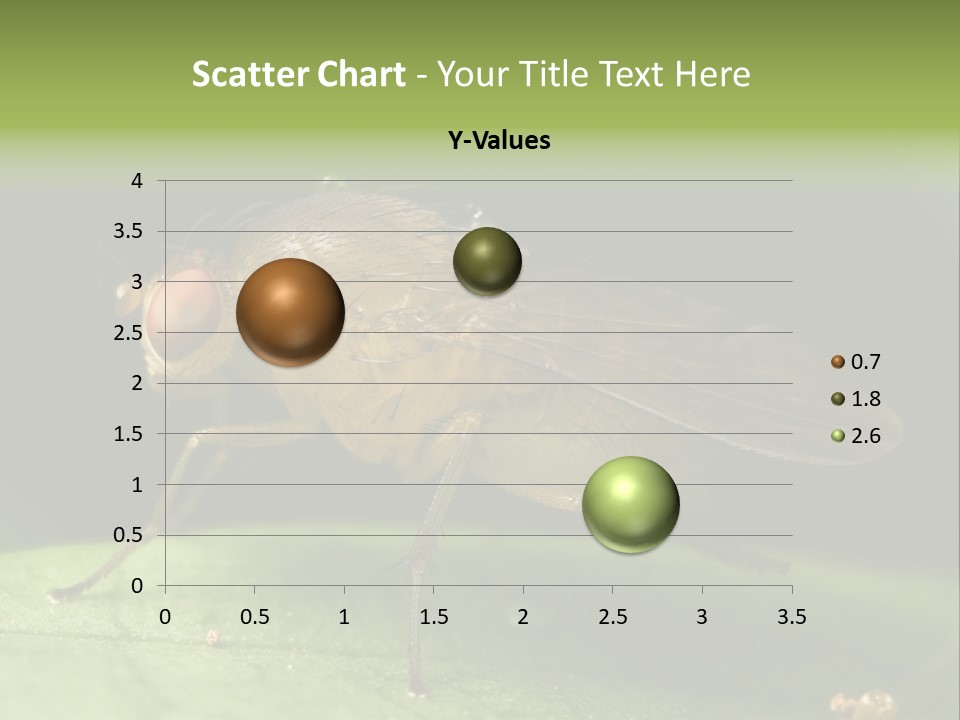 Scatter Chart - Your Title Text Here

Y-Values

4
3.5
3
2.5
2
1.5
1
0.5
0

0 0.5 1 1.5 2 2.5 3 3.5

0.7
1.8
2.6